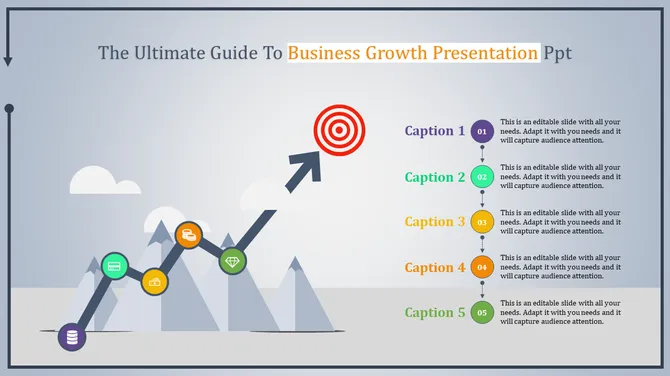 The Ultimate Guide To Business Growth Presentation Ppt

Caption 1 01 This is an editable slide with all your needs. Adapt it with you needs and it will capture audience attention.

Caption 2 02 This is an editable slide with all your needs. Adapt it with you needs and it will capture audience attention.

Caption 3 03 This is an editable slide with all your needs. Adapt it with you needs and it will capture audience attention.

Caption 4 04 This is an editable slide with all your needs. Adapt it with you needs and it will capture audience attention.

Caption 5 05 This is an editable slide with all your needs. Adapt it with you needs and it will capture audience attention.